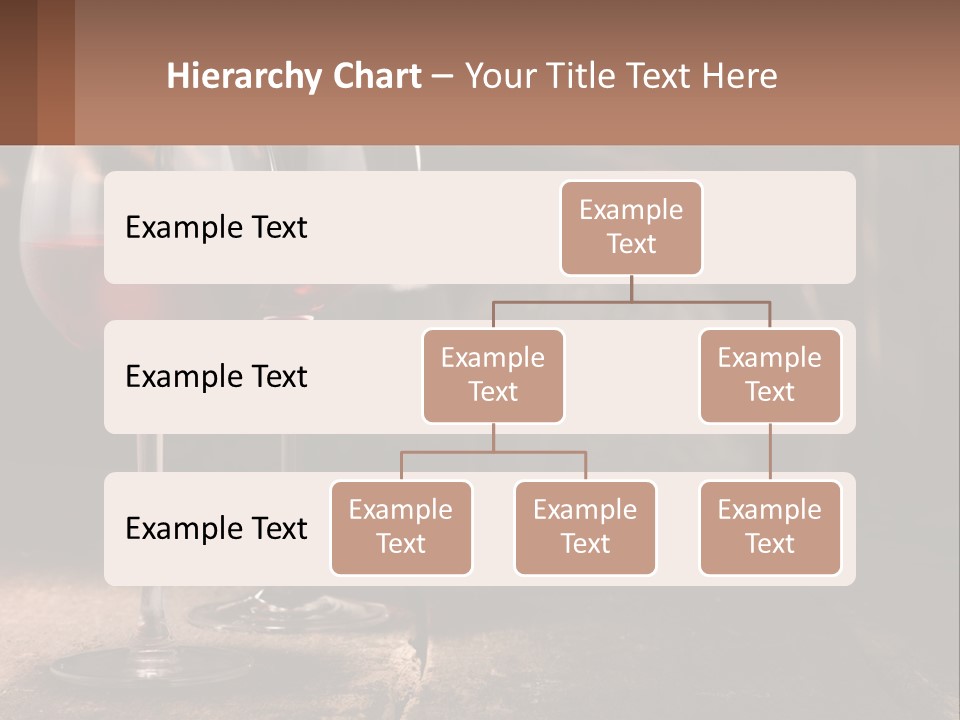 Hierarchy Chart – Your Title Text Here

Example Text

Example Text

Example Text

Example Text

Example Text

Example Text

Example Text

Example Text

Example Text